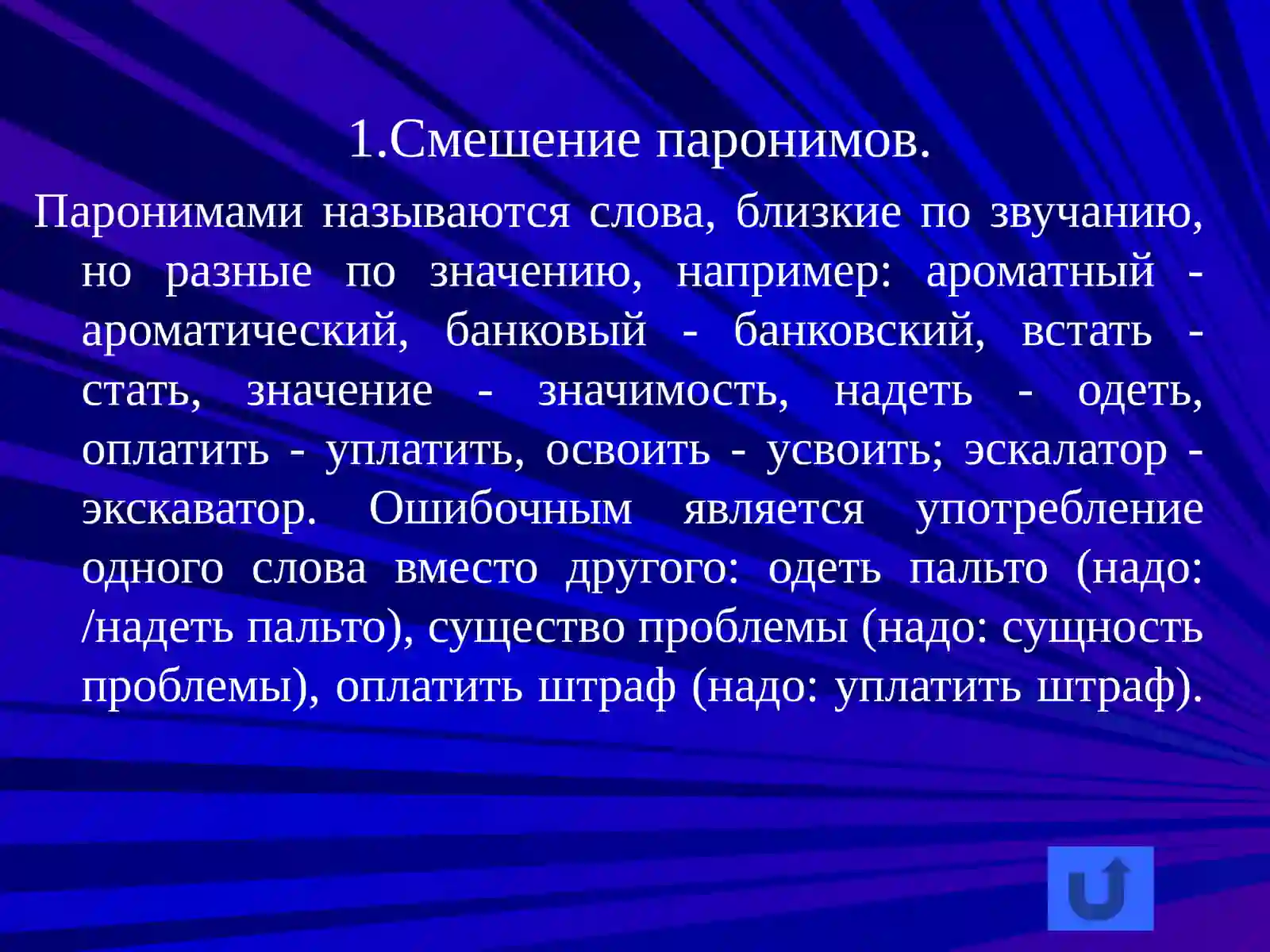 1.Смешение паронимов.

Паронимами называются слова, близкие по звучанию, но разные по значению, например: ароматный - ароматический, банковый - банковский, встать - стать, значение - значимость, надеть - одеть, оплатить - уплатить, освоить - усвоить; эскалатор - экскаватор. Ошибочным является употребление одного слова вместо другого: одеть пальто (надо: /надеть пальто), существо проблемы (надо: сущность проблемы), оплатить штраф (надо: уплатить штраф).